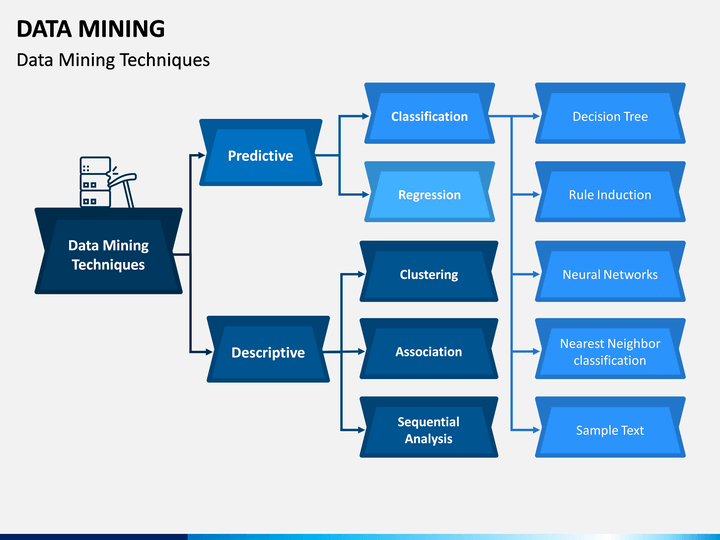 DATA MINING

Data Mining Techniques

Data Mining Techniques

Predictive

Descriptive

Classification

Regression

Clustering

Association

Sequential Analysis

Decision Tree

Rule Induction

Neural Networks

Nearest Neighbor classification

Sample Text